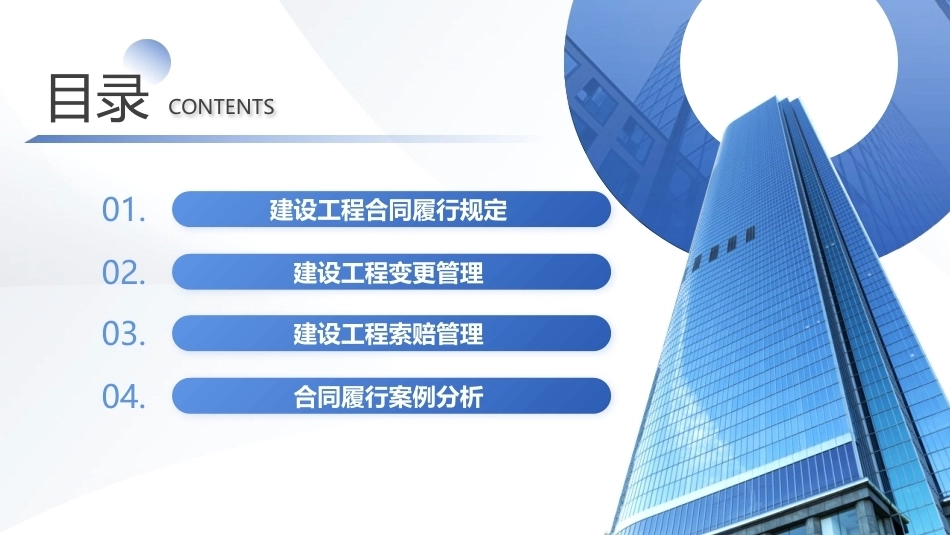 目录 CONTENTS

01. 建设工程合同履行规定

02. 建设工程变更管理

03. 建设工程索赔管理

04. 合同履行案例分析